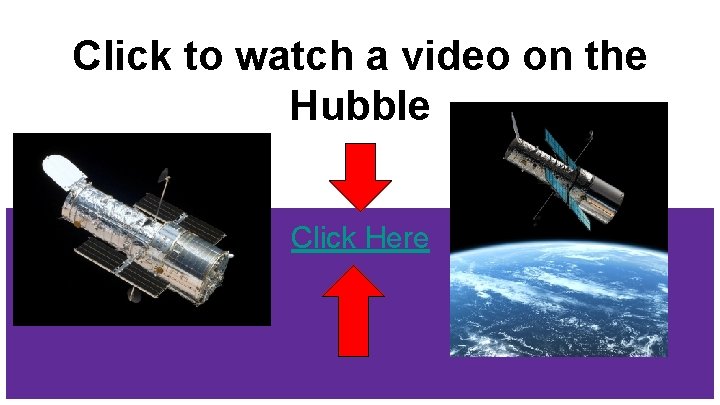 Click to watch a video on the Hubble

Click Here